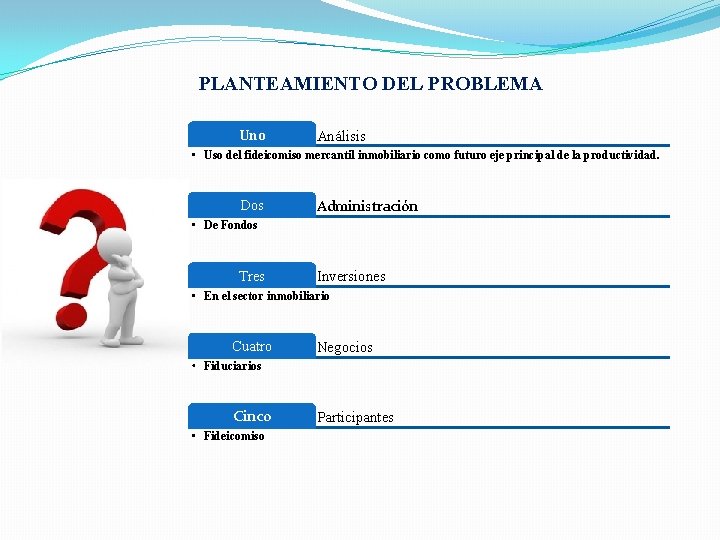 PLANTEAMIENTO DEL PROBLEMA

Uno
Análisis
• Uso del fideicomiso mercantil inmobiliario como futuro eje principal de la productividad.

Dos
Administración
• De Fondos

Tres
Inversiones
• En el sector inmobiliario

Cuatro
Negocios
• Fiduciarios

Cinco
Participantes
• Fideicomiso